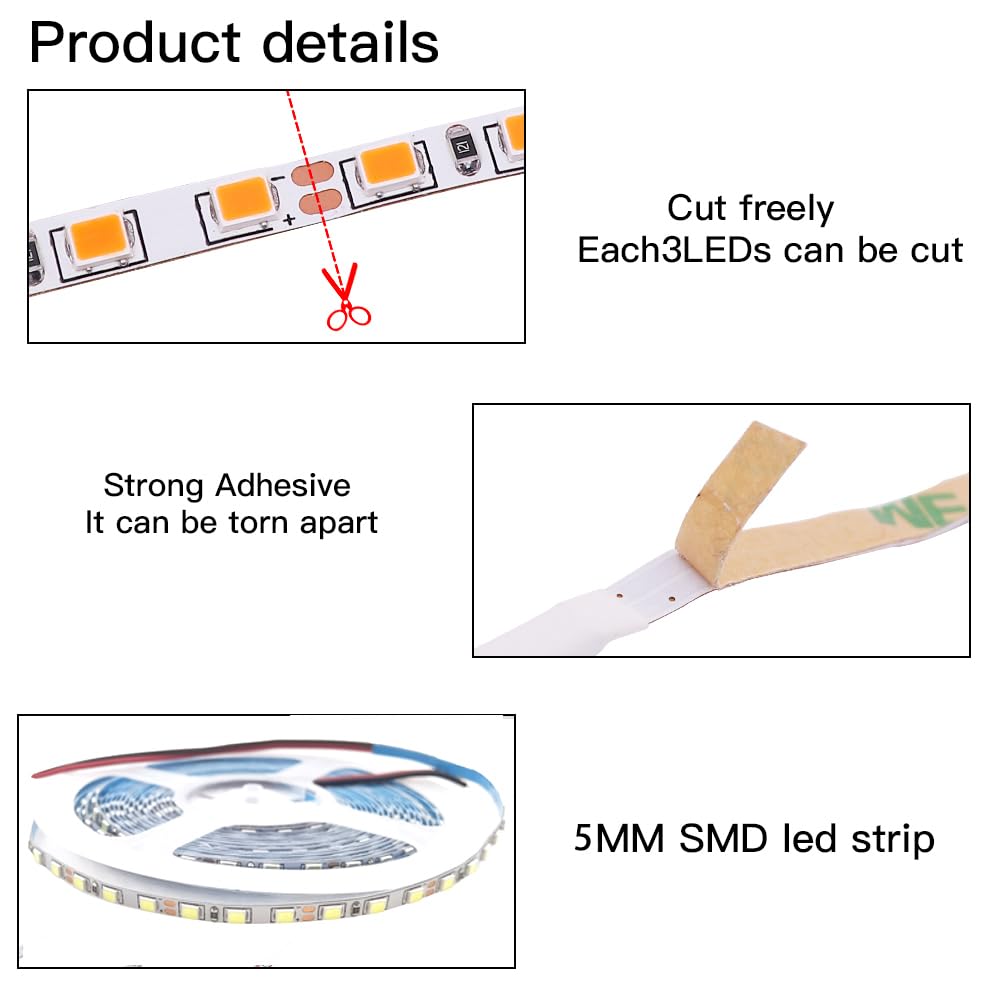 Product details

121

+

Cut freely
Each3LEDs can be cut

Strong Adhesive
It can be torn apart

5MM SMD led strip